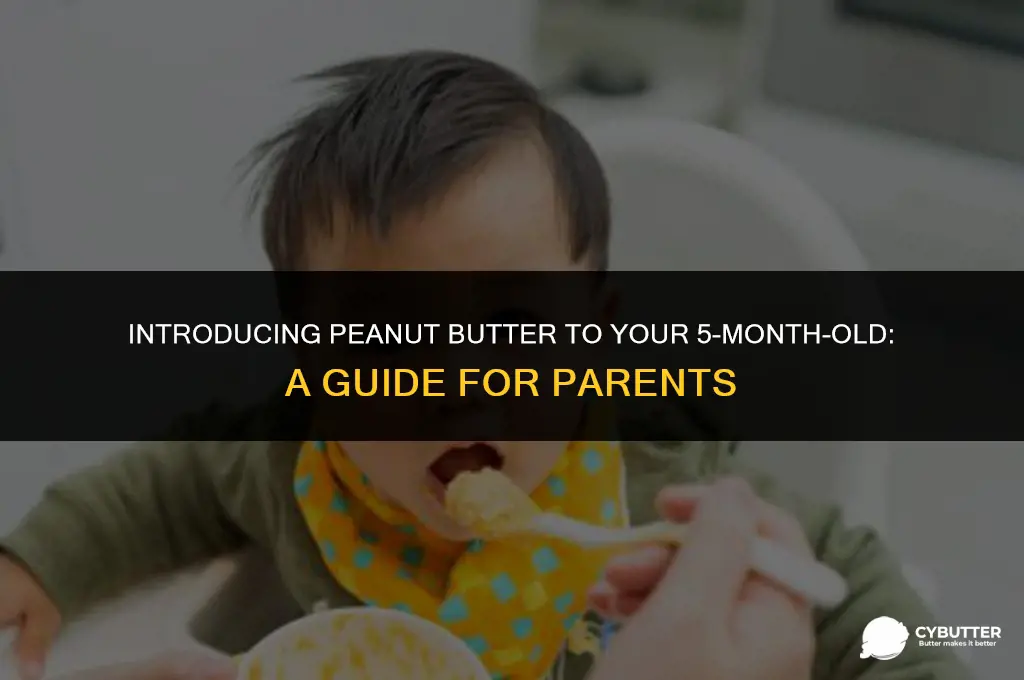 INTRODUCING PEANUT BUTTER TO YOUR 5-MONTH-OLD:
A GUIDE FOR PARENTS

CYBUTTER
Butter makes it better